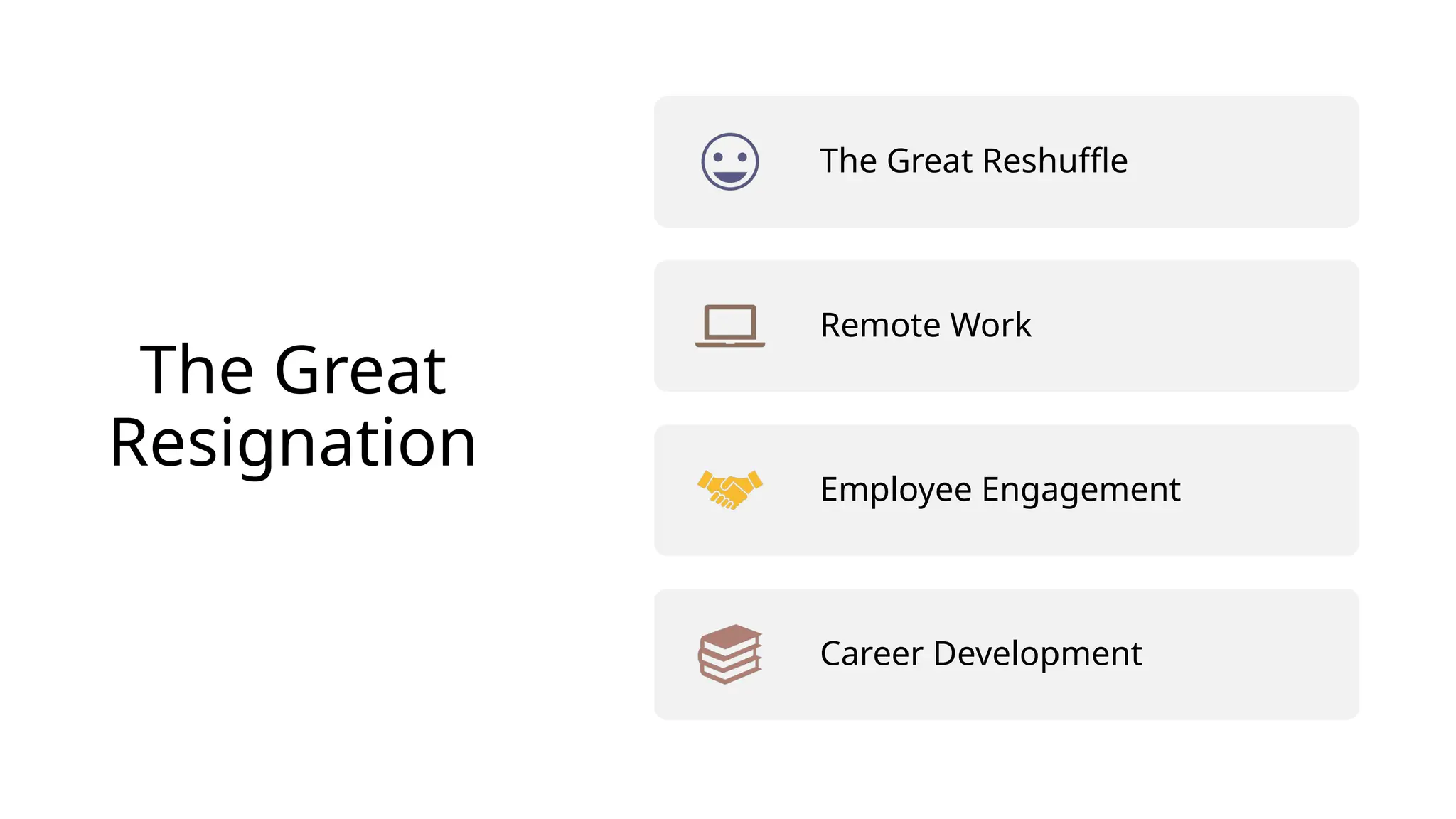 The Great Resignation

The Great Reshuffle

Remote Work

Employee Engagement

Career Development